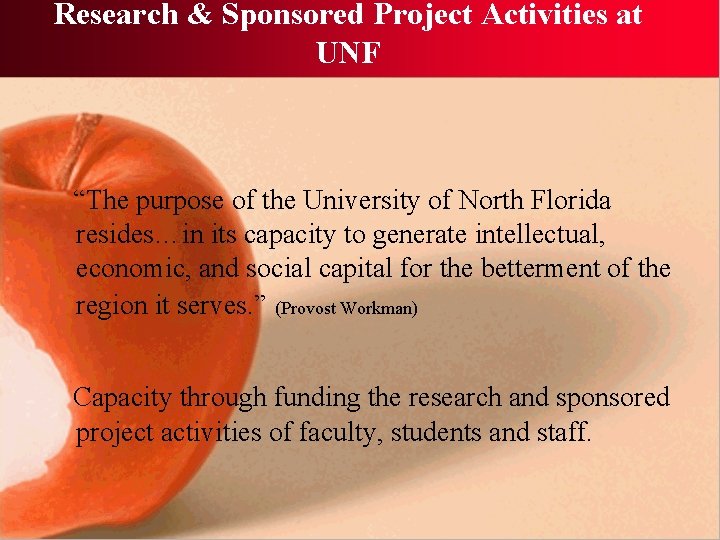 Research & Sponsored Project Activities at UNF

“The purpose of the University of North Florida resides…in its capacity to generate intellectual, economic, and social capital for the betterment of the region it serves.” (Provost Workman)

Capacity through funding the research and sponsored project activities of faculty, students and staff.